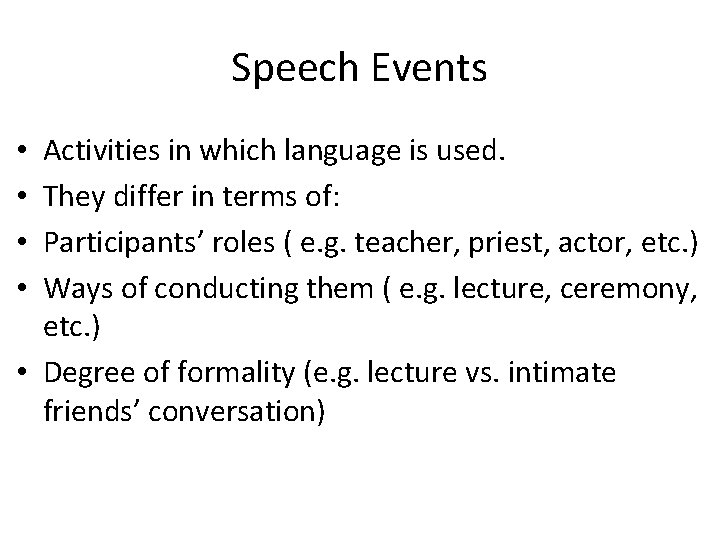 Speech Events

• Activities in which language is used.
• They differ in terms of:
• Participants’ roles ( e.g. teacher, priest, actor, etc.)
• Ways of conducting them ( e.g. lecture, ceremony, etc.)
• Degree of formality (e.g. lecture vs. intimate friends’ conversation)